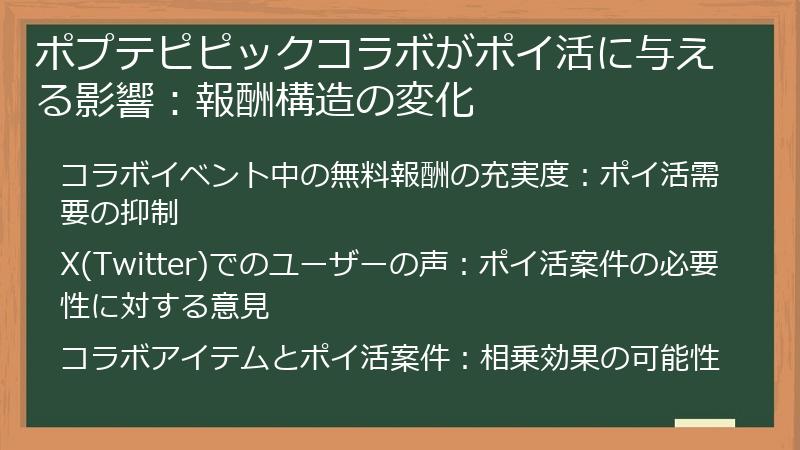 ポプテピピックコラボがポイ活に与える影響：報酬構造の変化

コラボイベント中の無料報酬の充実度：ポイ活需要の抑制

X(Twitter)でのユーザーの声：ポイ活案件の必要性に対する意見

コラボアイテムとポイ活案件：相乗効果の可能性